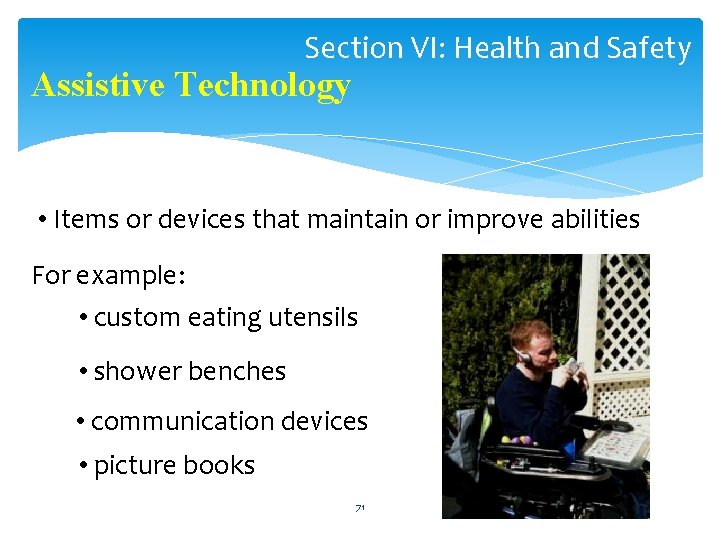 Section VI: Health and Safety

Assistive Technology

• Items or devices that maintain or improve abilities

For example:

• custom eating utensils

• shower benches

• communication devices

• picture books

71